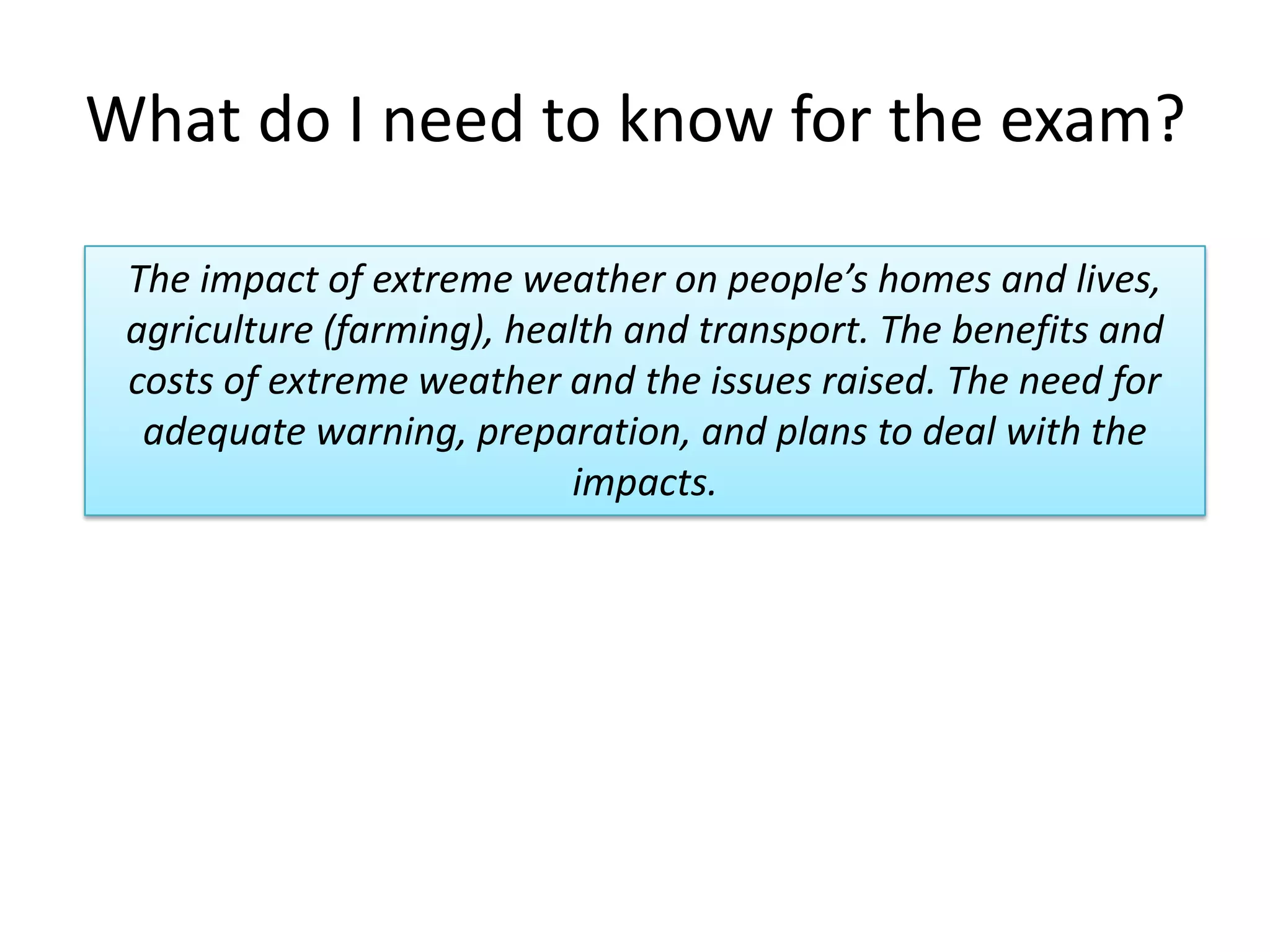 What do I need to know for the exam?

The impact of extreme weather on people’s homes and lives, agriculture (farming), health and transport. The benefits and costs of extreme weather and the issues raised. The need for adequate warning, preparation, and plans to deal with the impacts.